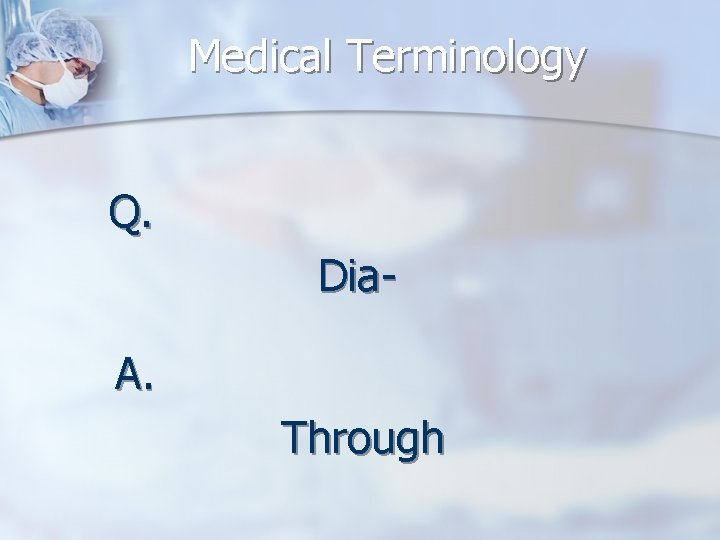 Medical Terminology

Q.

Dia-

A.

Through